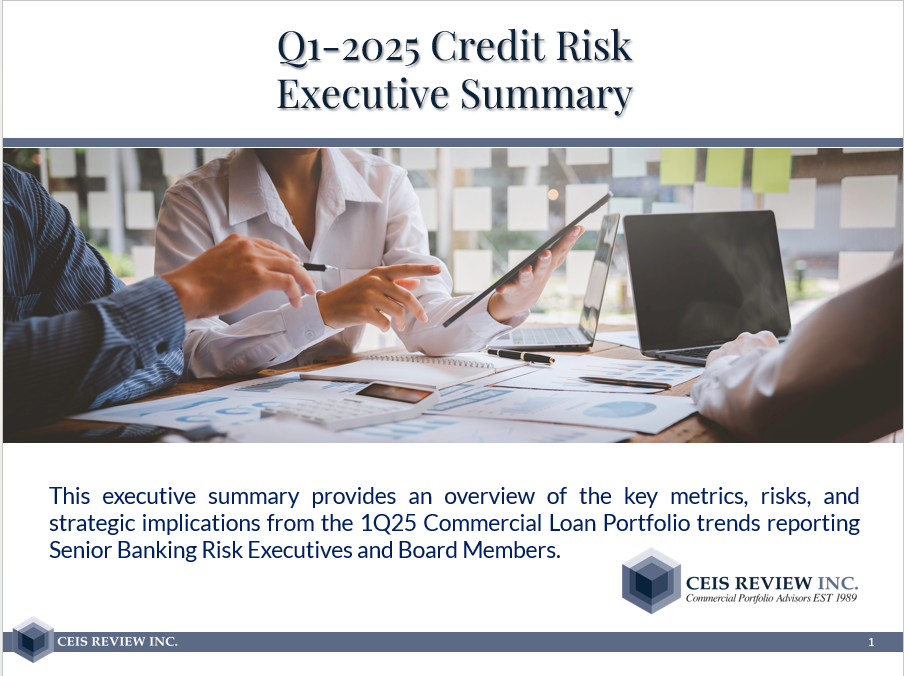 Q1-2025 Credit Risk
Executive Summary

This executive summary provides an overview of the key metrics, risks, and strategic implications from the 1Q25 Commercial Loan Portfolio trends reporting Senior Banking Risk Executives and Board Members.

CEIS REVIEW INC.
Commercial Portfolio Advisors EST 1989

CEIS REVIEW INC.

1